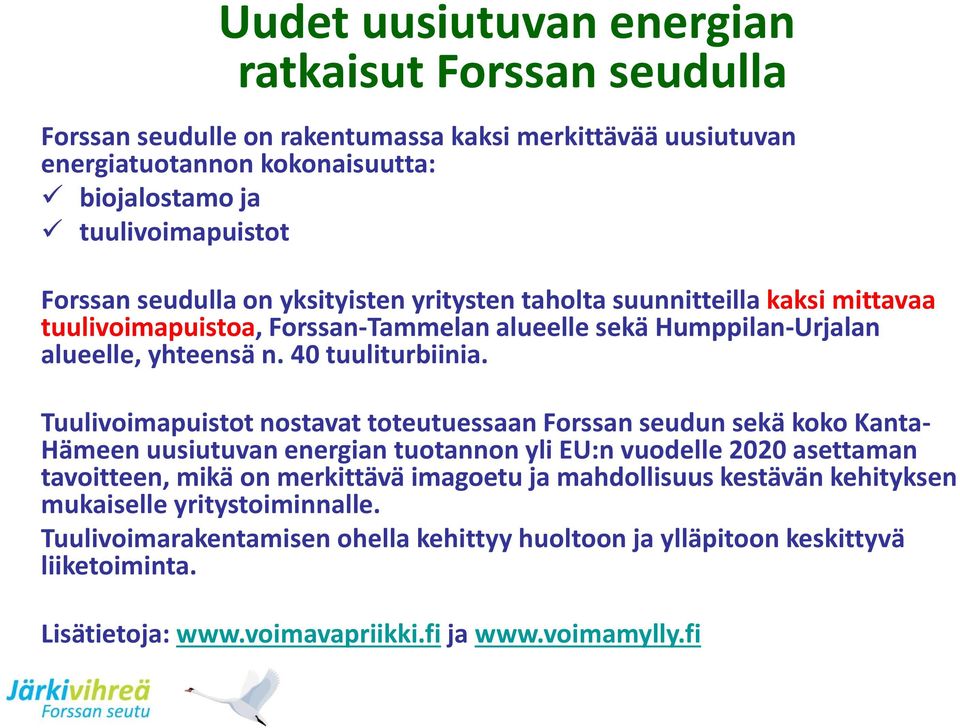 Uudet uusiutuvan energian ratkaisut Forssan seudulla

Forssan seudulle on rakentumassa kaksi merkittävää uusiutuvan energiatuotannon kokonaisuutta:
✓ biojalostamo ja
✓ tuulivoimapuistot

Forssan seudulla on yksityisten yritysten taholta suunnitteilla kaksi mittavaa tuulivoimapuistoa, Forssan-Tammelan alueelle sekä Humppilan-Urjalan alueelle, yhteensä n. 40 tuuliturbiinia.

Tuulivoimapuistot nostavat toteutuessaan Forssan seudun sekä koko Kanta-Hämeen uusiutuvan energian tuotannon yli EU:n vuodelle 2020 asettaman tavoitteen, mikä on merkittävä imagoetu ja mahdollisuus kestävän kehityksen mukaiselle yritystoiminnalle.
Tuulivoimarakentamisen ohella kehittyy huoltoon ja ylläpitoon keskittyvä liiketoiminta.

Lisätietoja: www.voimavapriikki.fi ja www.voimamylly.fi

Järkivihreä
Forssan seutu